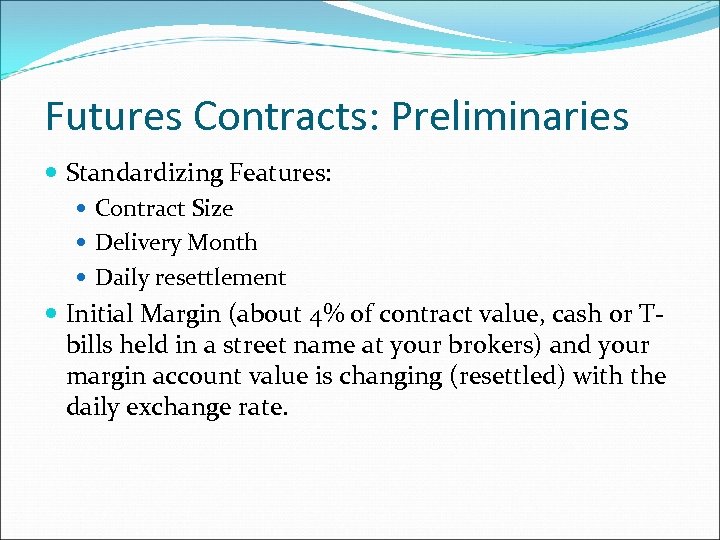 Futures Contracts: Preliminaries

- Standardizing Features:
  - Contract Size
  - Delivery Month
  - Daily resettlement
- Initial Margin (about 4% of contract value, cash or T-bills held in a street name at your brokers) and your margin account value is changing (resettled) with the daily exchange rate.